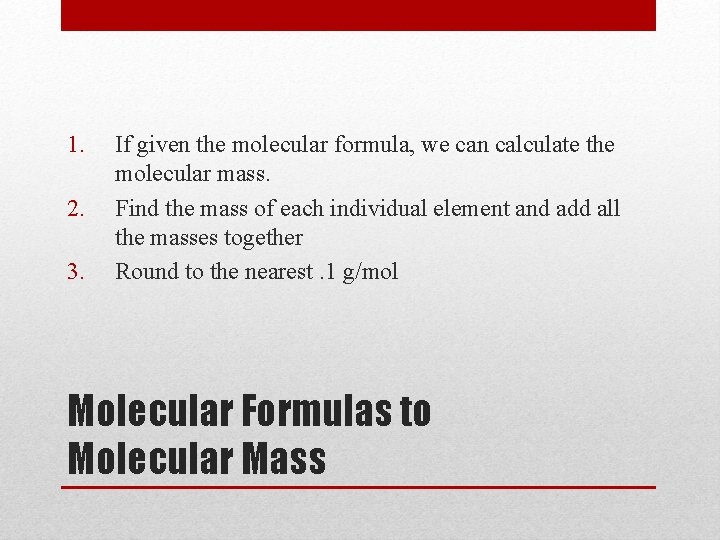 1. If given the molecular formula, we can calculate the molecular mass.
2. Find the mass of each individual element and add all the masses together
3. Round to the nearest .1 g/mol

Molecular Formulas to Molecular Mass